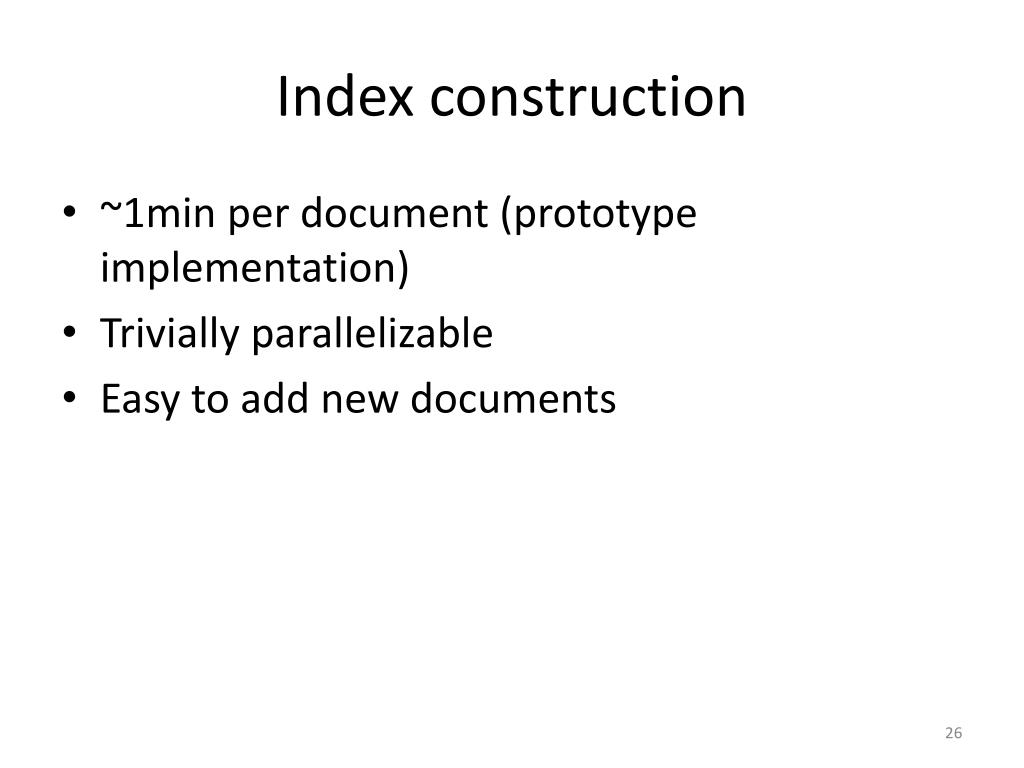 Index construction

• ~1min per document (prototype implementation)
• Trivially parallelizable
• Easy to add new documents

26